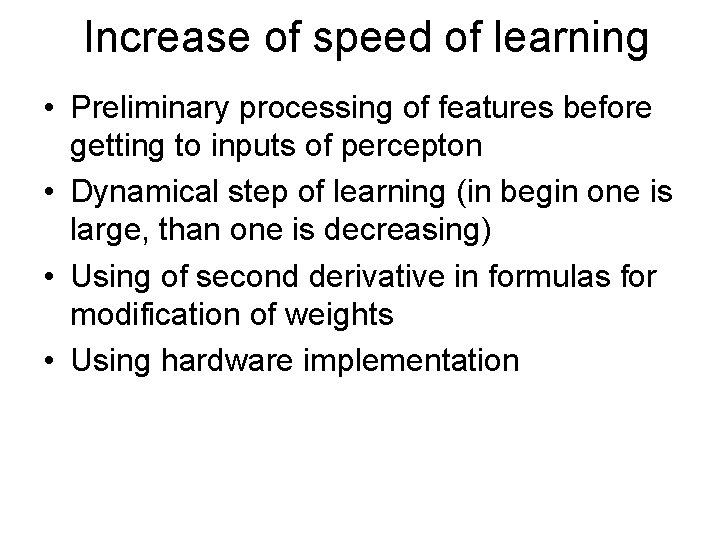 Increase of speed of learning

• Preliminary processing of features before getting to inputs of percepton
• Dynamical step of learning (in begin one is large, than one is decreasing)
• Using of second derivative in formulas for modification of weights
• Using hardware implementation